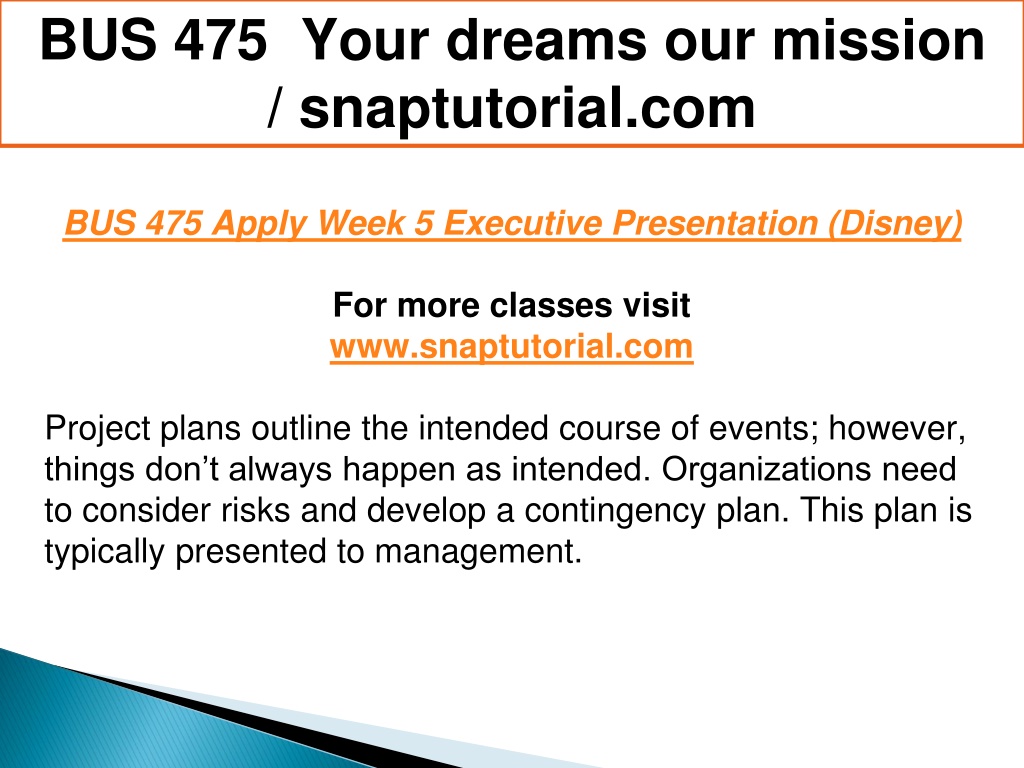 BUS 475 Your dreams our mission / snaptutorial.com

BUS 475 Apply Week 5 Executive Presentation (Disney)

For more classes visit
www.snaptutorial.com

Project plans outline the intended course of events; however, things don’t always happen as intended. Organizations need to consider risks and develop a contingency plan. This plan is typically presented to management.